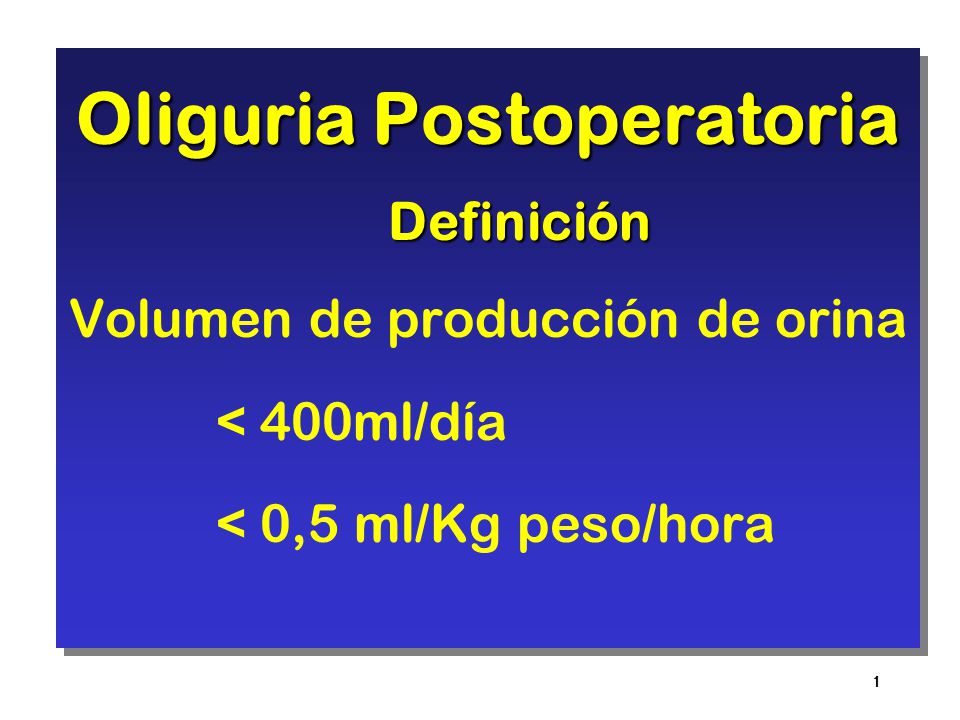 Oliguria Postoperatoria

Definición

Volumen de producción de orina

< 400ml/día

< 0,5 ml/Kg peso/hora

1